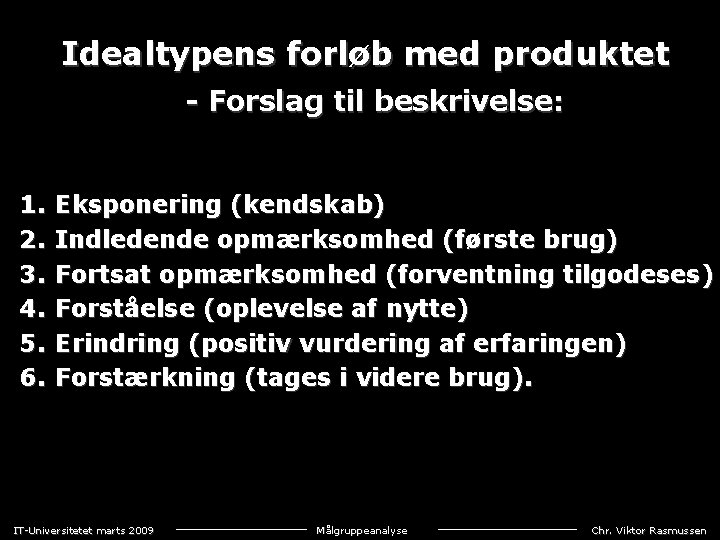 Idealtypens forløb med produktet
- Forslag til beskrivelse:

1. Eksponering (kendskab)
2. Indledende opmærksomhed (første brug)
3. Fortsat opmærksomhed (forventning tilgodeses)
4. Forståelse (oplevelse af nytte)
5. Erindring (positiv vurdering af erfaringen)
6. Forstærkning (tages i videre brug).

IT-Universitetet marts 2009 Målgruppeanalyse Chr. Viktor Rasmussen